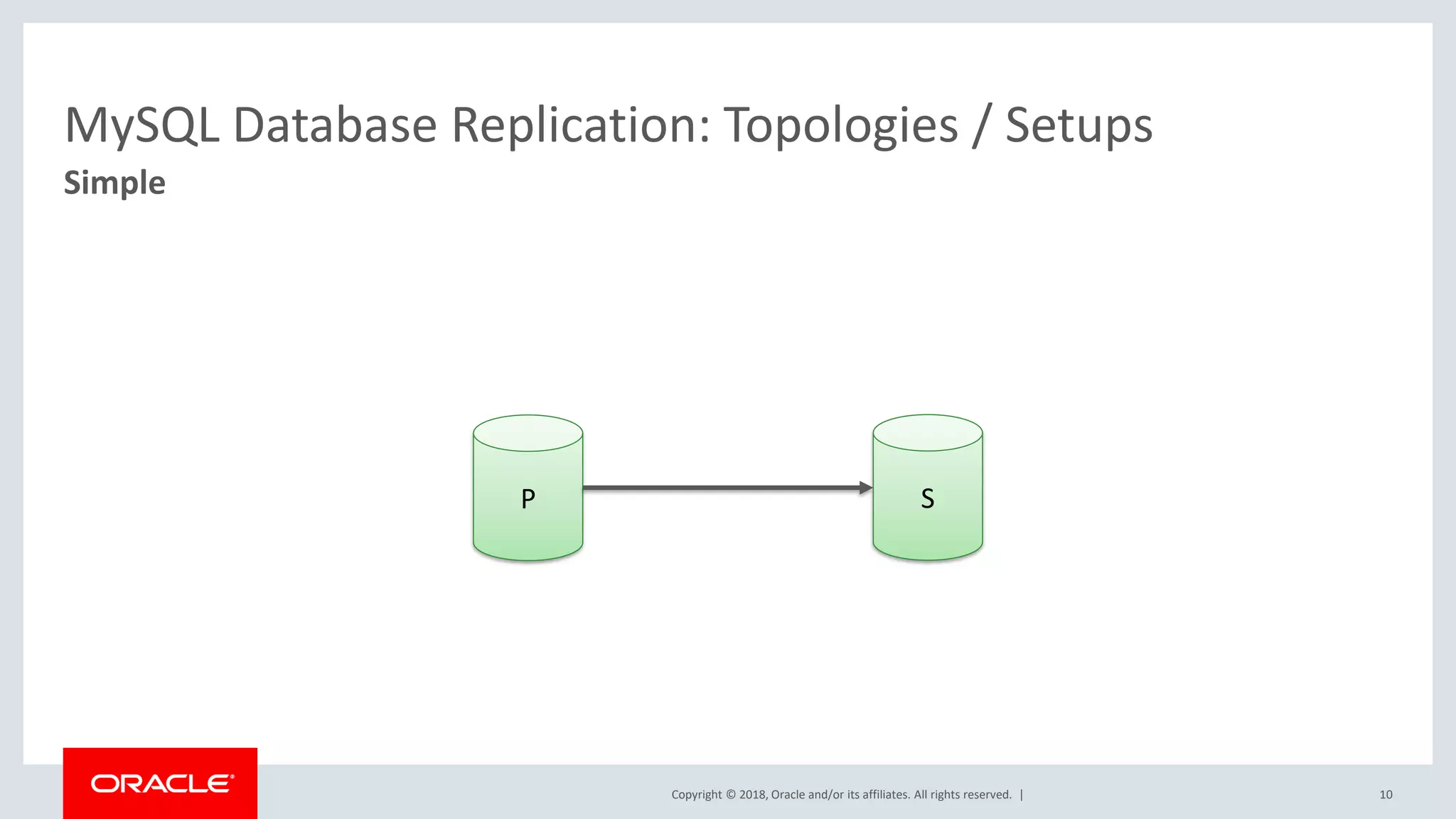 MySQL Database Replication: Topologies / Setups

Simple

P

S

ORACLE

Copyright © 2018, Oracle and/or its affiliates. All rights reserved. |

10